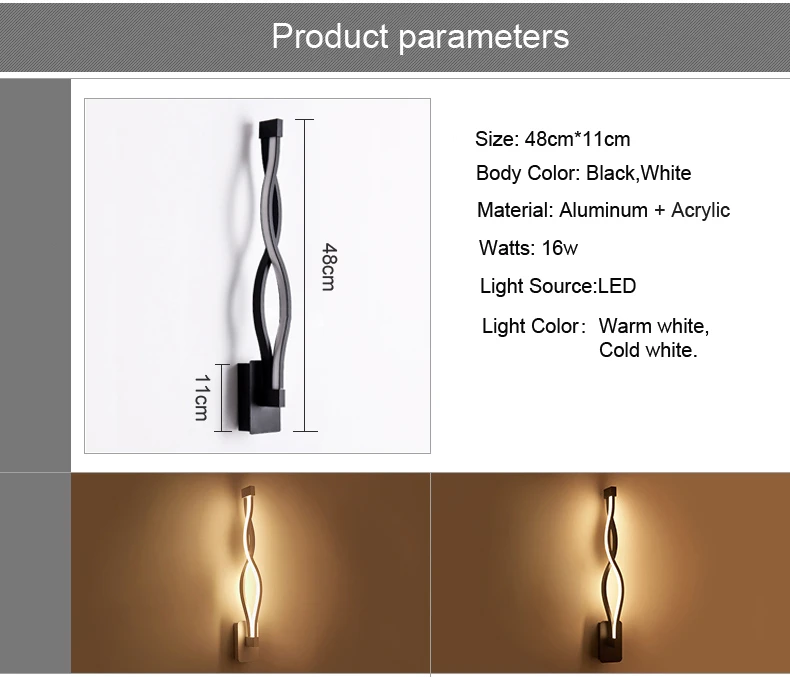 Product parameters

48cm

11cm

Size: 48cm*11cm

Body Color: Black,White

Material: Aluminum + Acrylic

Watts: 16w

Light Source:LED

Light Color: Warm white, Cold white.